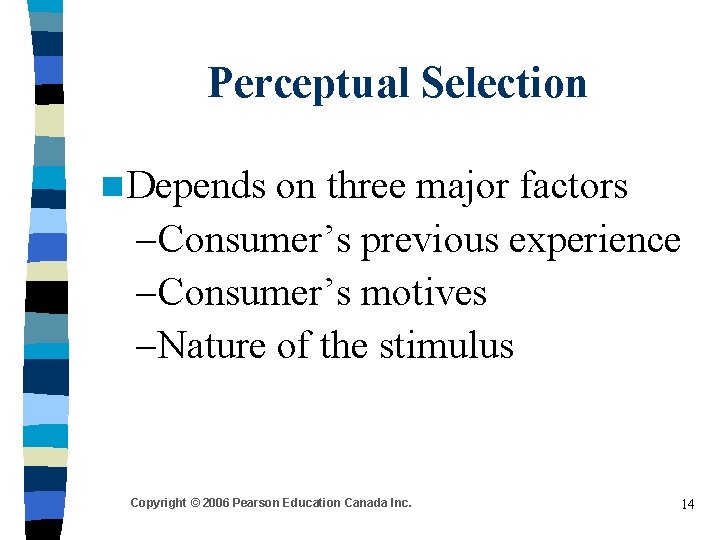 Perceptual Selection

Depends on three major factors
–Consumer’s previous experience
–Consumer’s motives
–Nature of the stimulus

Copyright © 2006 Pearson Education Canada Inc.

14